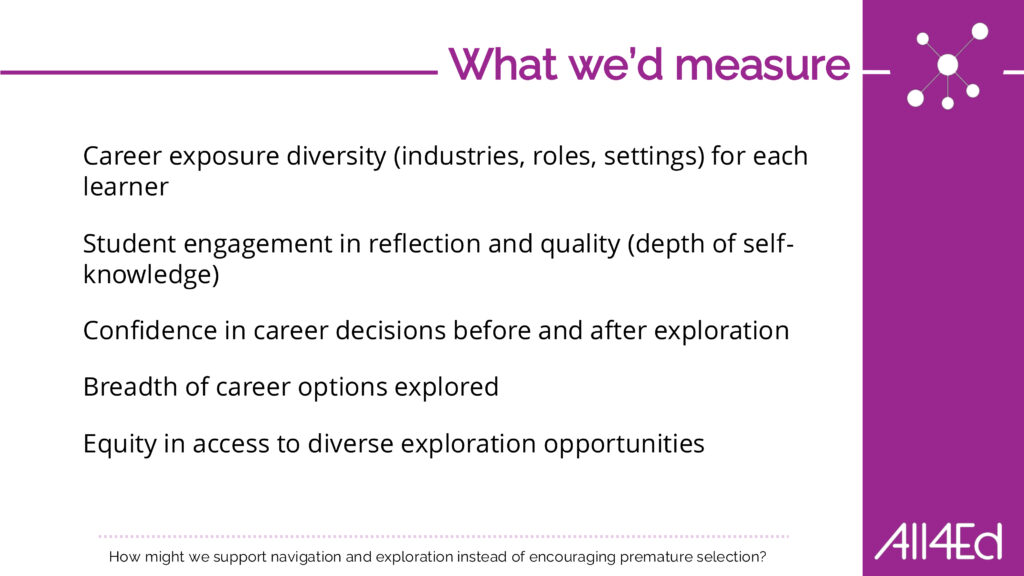 What we'd measure

Career exposure diversity (industries, roles, settings) for each learner

Student engagement in reflection and quality (depth of self-knowledge)

Confidence in career decisions before and after exploration

Breadth of career options explored

Equity in access to diverse exploration opportunities

How might we support navigation and exploration instead of encouraging premature selection?

All4Ed